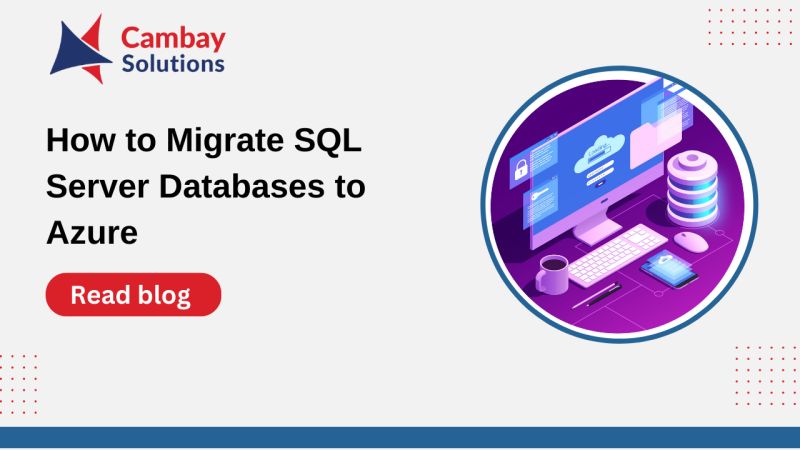 Cambay
Solutions

How to Migrate SQL Server Databases to Azure

Read blog